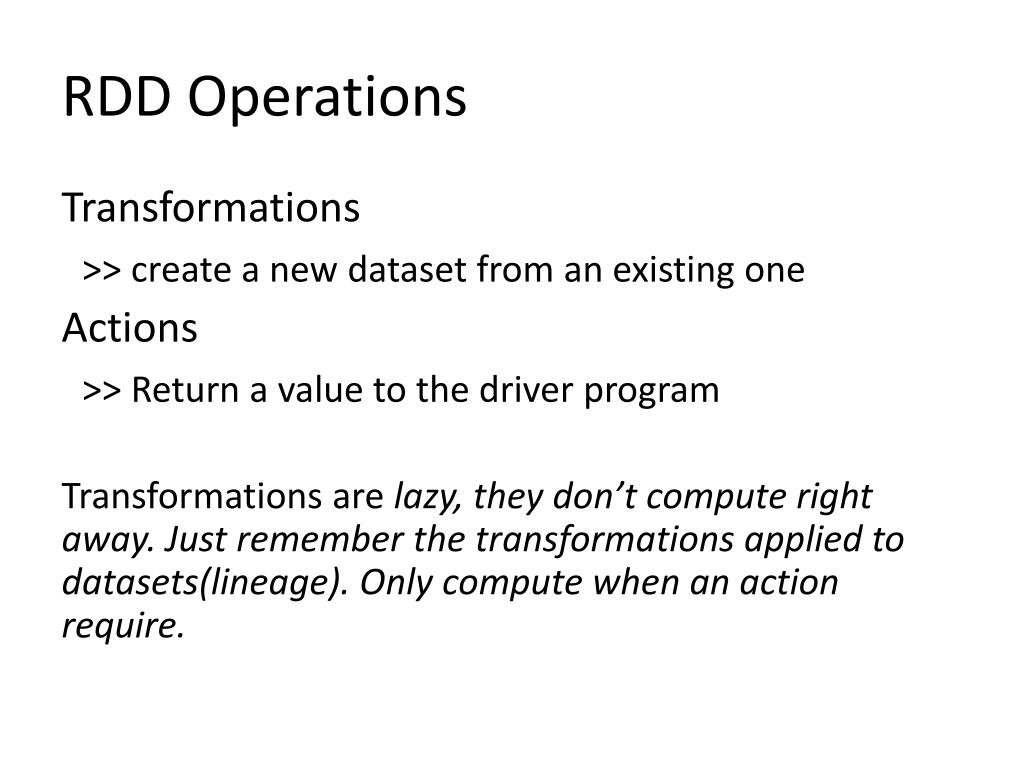 RDD Operations

Transformations

>> create a new dataset from an existing one

Actions

>> Return a value to the driver program

Transformations are lazy, they don’t compute right away. Just remember the transformations applied to datasets(lineage). Only compute when an action require.